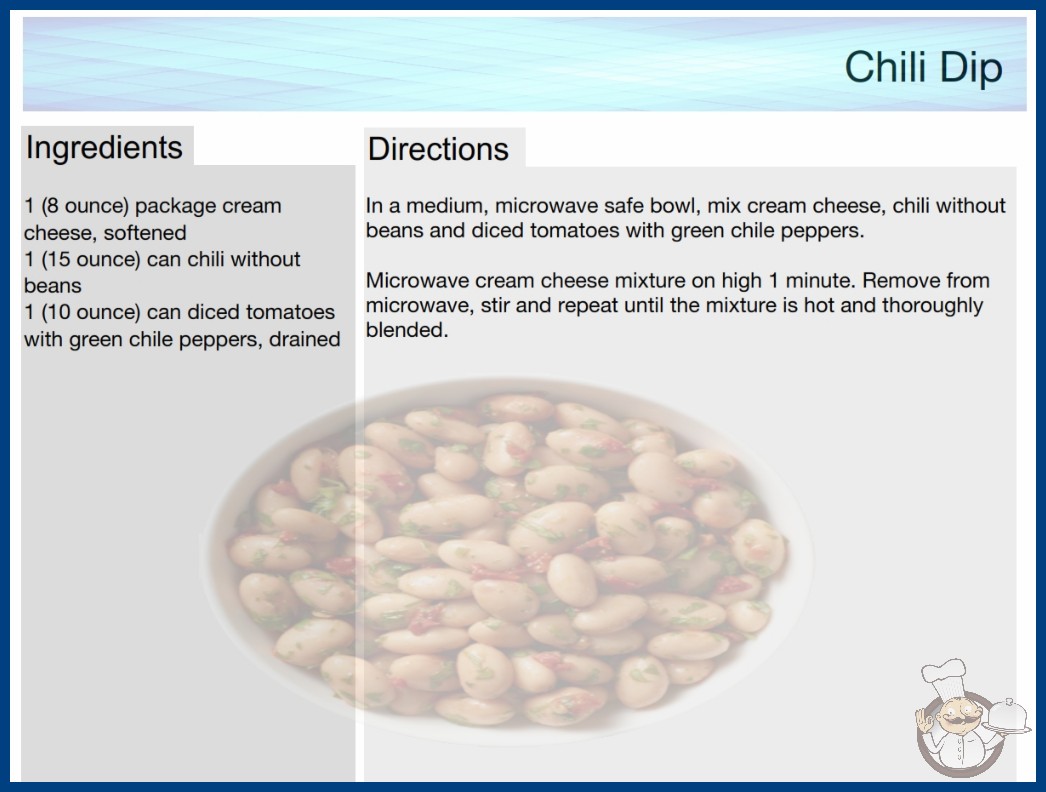 Chili Dip

Ingredients

1 (8 ounce) package cream cheese, softened
1 (15 ounce) can chili without beans
1 (10 ounce) can diced tomatoes with green chile peppers, drained

Directions

In a medium, microwave safe bowl, mix cream cheese, chili without beans and diced tomatoes with green chile peppers.

Microwave cream cheese mixture on high 1 minute. Remove from microwave, stir and repeat until the mixture is hot and thoroughly blended.